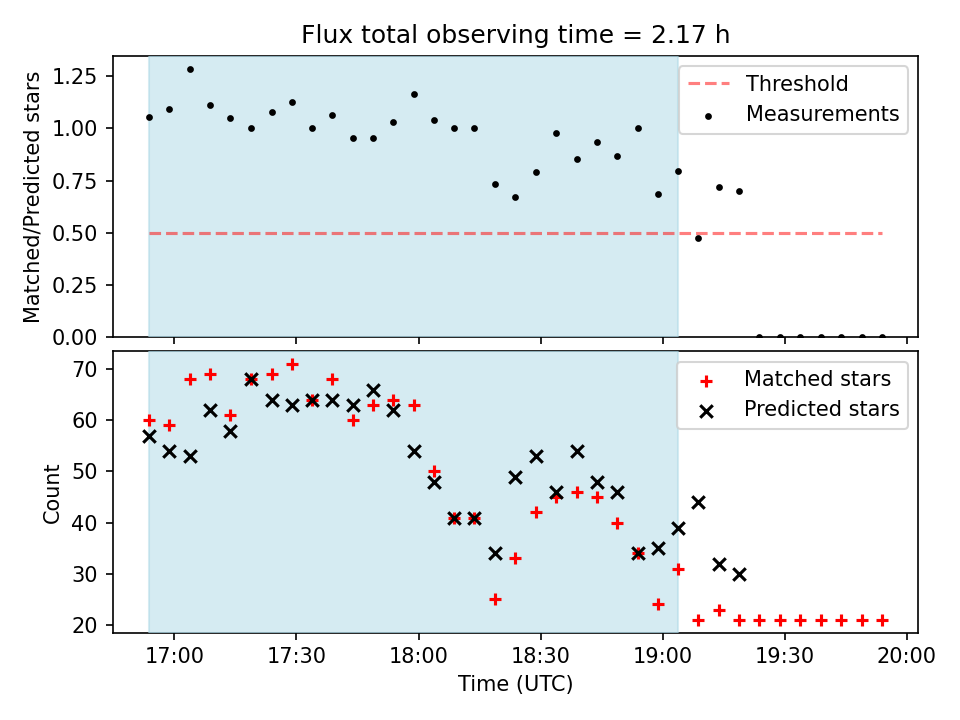 Flux total observing time = 2.17 h

Matched/Predicted stars

1.25
1.00
0.75
0.50
0.25
0.00

Threshold
Measurements

Count

70
60
50
40
30
20

Matched stars
Predicted stars

17:00 17:30 18:00 18:30 19:00 19:30 20:00

Time (UTC)